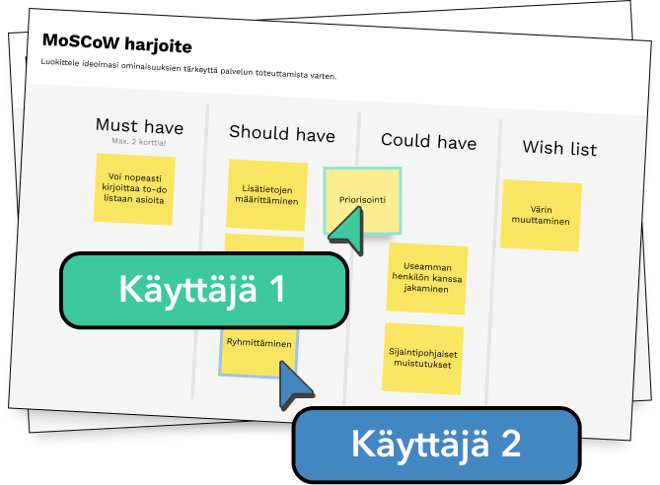 MoSCoW harjoite

Luokittele ideoimasi ominaisuuksien tärkeyttä palvelun toteuttamista varten.

Must have
Max. 2 korttia!

Voi nopeasti kirjoittaa to-do listaan asioita

Should have

Lisätietojen määrittäminen

Ryhmittäminen

Could have

Priorisointi

Useamman henkilön kanssa jakaminen

Sijaintipohjaiset muistutukset

Wish list

Värin muuttaminen

Käyttäjä 1

Käyttäjä 2